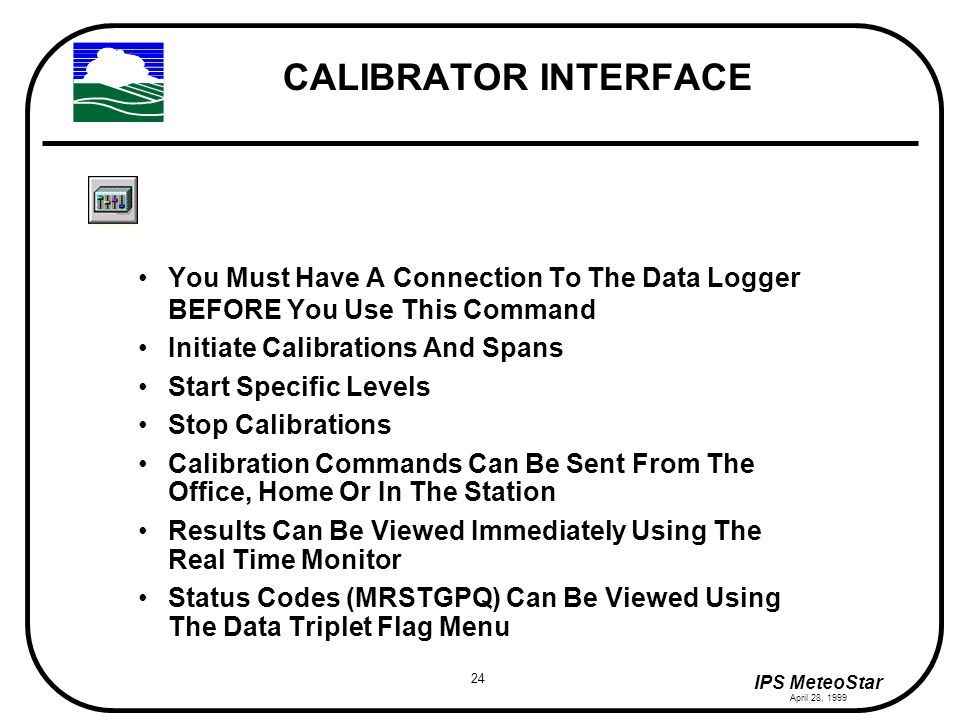 CALIBRATOR INTERFACE

• You Must Have A Connection To The Data Logger BEFORE You Use This Command
• Initiate Calibrations And Spans
• Start Specific Levels
• Stop Calibrations
• Calibration Commands Can Be Sent From The Office, Home Or In The Station
• Results Can Be Viewed Immediately Using The Real Time Monitor
• Status Codes (MRSTGPQ) Can Be Viewed Using The Data Triplet Flag Menu

24

IPS MeteoStar
April 28, 1999